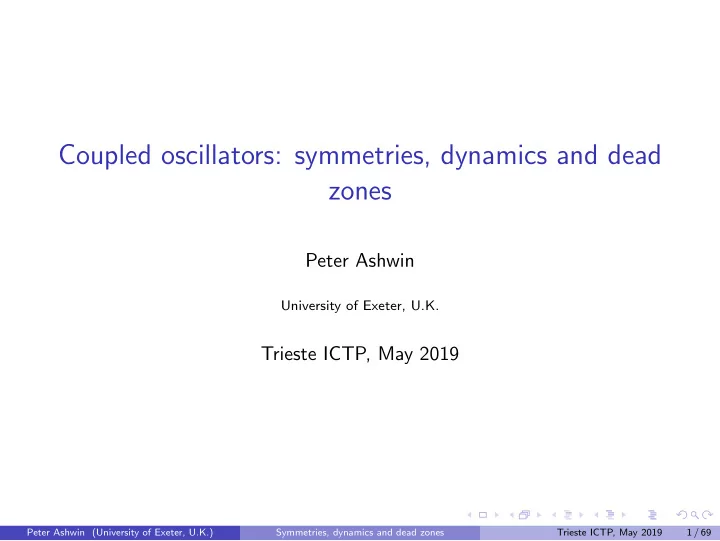 Coupled oscillators: symmetries, dynamics and dead zones

Peter Ashwin

University of Exeter, U.K.

Trieste ICTP, May 2019

Peter Ashwin (University of Exeter, U.K.) Symmetries, dynamics and dead zones Trieste ICTP, May 2019 1 / 69